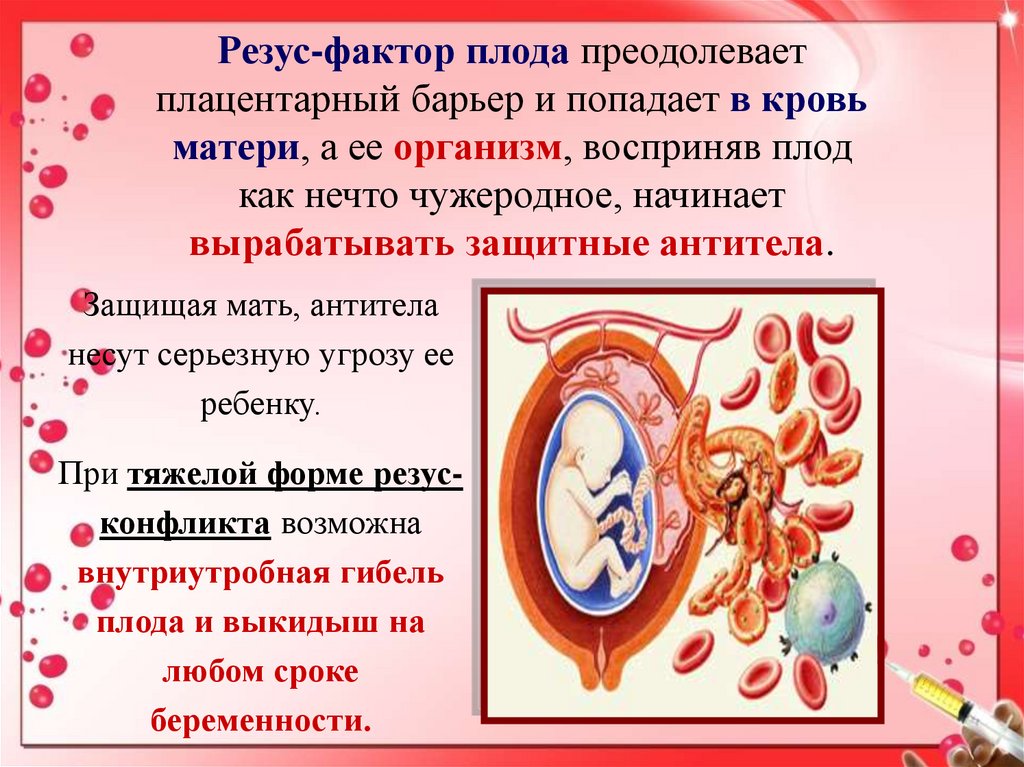 Резус-фактор плода преодолевает плацентарный барьер и попадает в кровь матери, а ее организм, восприняв плод как нечто чужеродное, начинает вырабатывать защитные антитела.

Защищая мать, антитела несут серьезную угрозу ее ребенку.

При тяжелой форме резус-конфликта возможна внутриутробная гибель плода и выкидыш на любом сроке беременности.